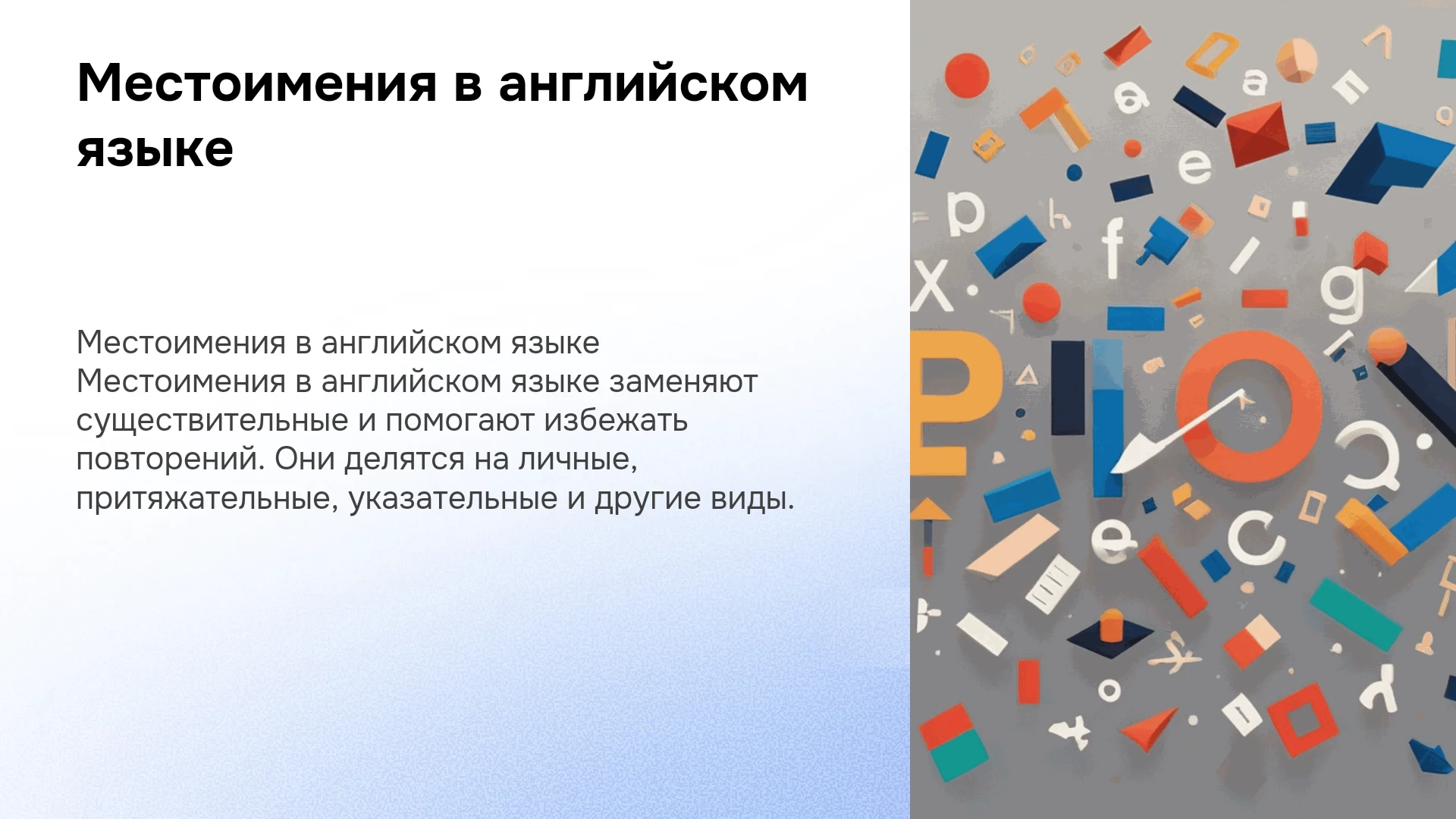 Местоимения в английском языке

Местоимения в английском языке Местоимения в английском языке заменяют существительные и помогают избежать повторений. Они делятся на личные, притяжательные, указательные и другие виды.